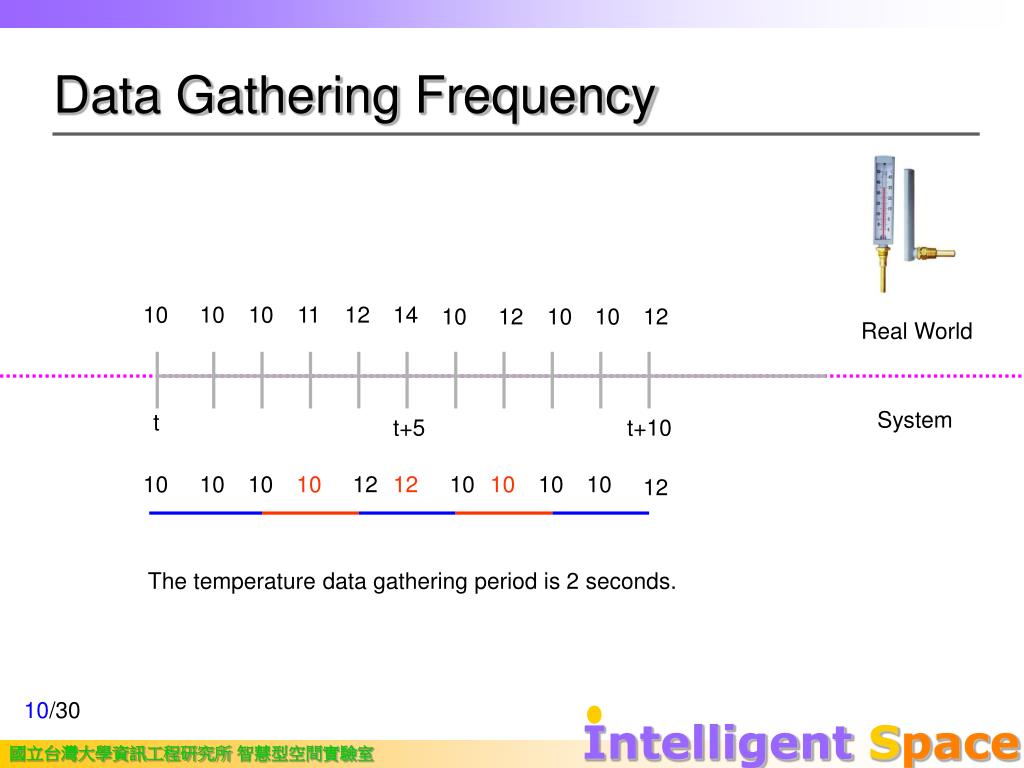 Data Gathering Frequency

10 10 10 11 12 14 10 12 10 10 12

Real World

t

t+5

t+10

System

10 10 10 10 12 12 10 10 10 10 12

The temperature data gathering period is 2 seconds.

10/30

國立台灣大學資訊工程研究所 智慧型空間實驗室

Intelligent Space